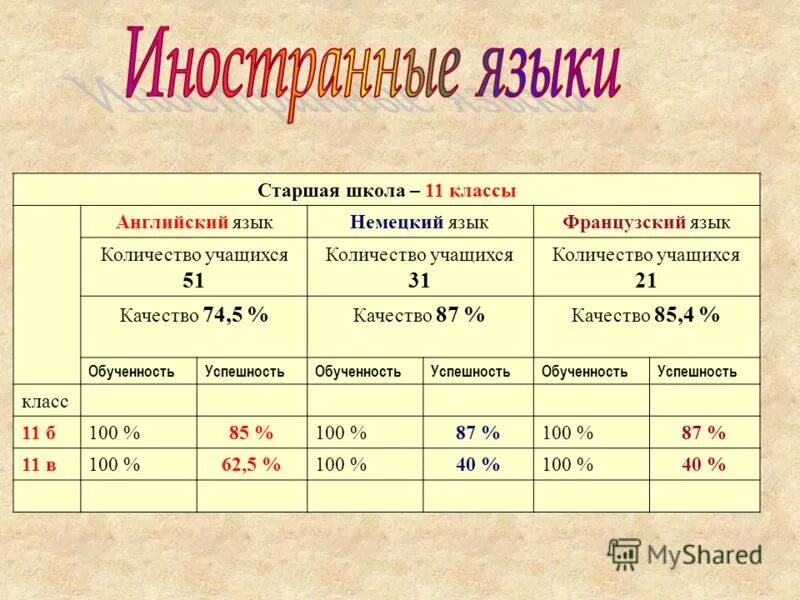 Иностранные языки

| Старшая школа – 11 классы | | | | | | |
|---|---|---|---|---|---|---|
| | Английский язык | | Немецкий язык | | Французский язык | |
| | Количество учащихся 51 | | Количество учащихся 31 | | Количество учащихся 21 | |
| | Качество 74,5 % | | Качество 87 % | | Качество 85,4 % | |
| | Обученность | Успешность | Обученность | Успешность | Обученность | Успешность |
| класс | | | | | | |
| 11 б | 100 % | 85 % | 100 % | 87 % | 100 % | 87 % |
| 11 в | 100 % | 62,5 % | 100 % | 40 % | 100 % | 40 % |
| | | | | | | |

MyShared